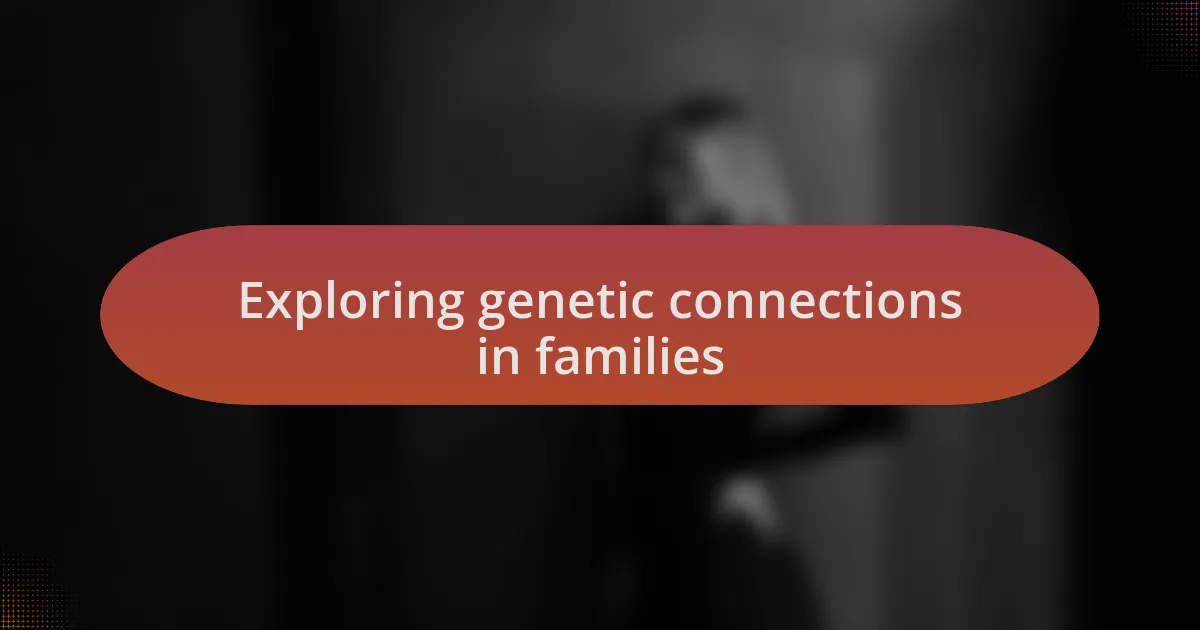 Exploring genetic connections in families